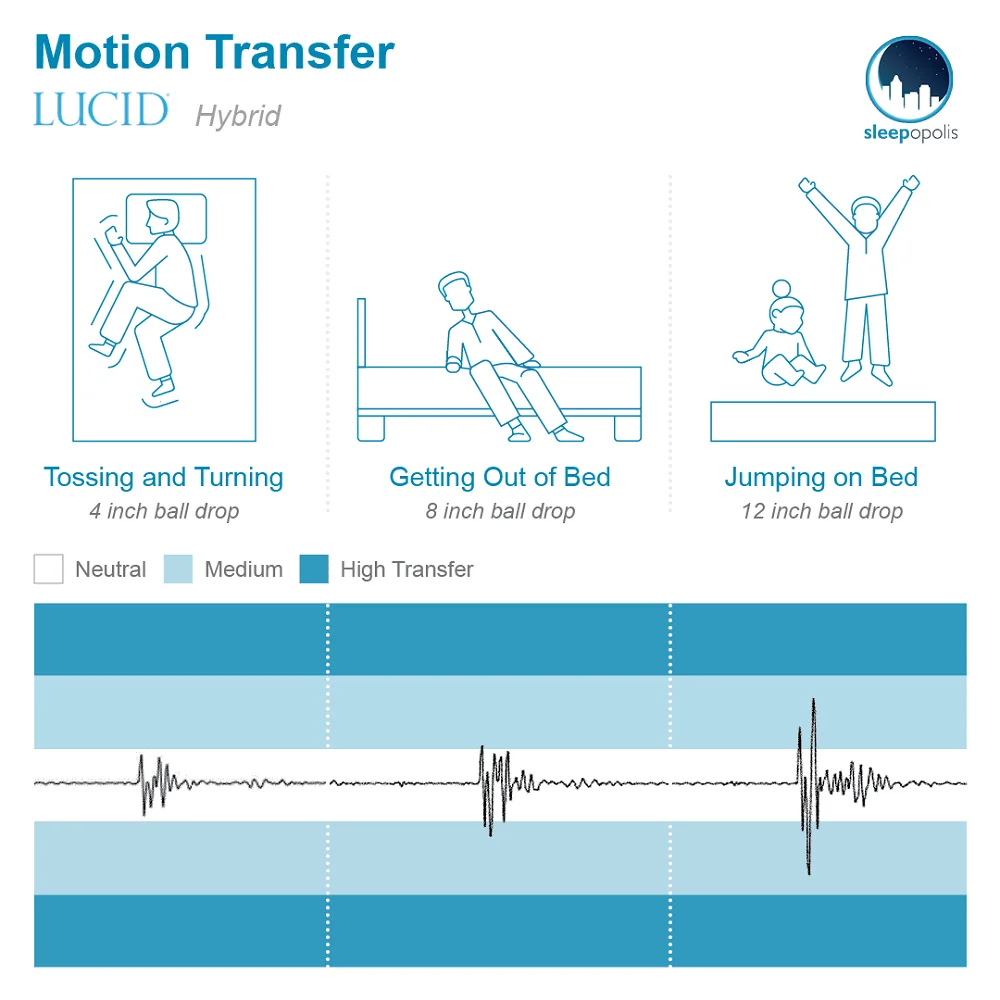 Motion Transfer
LUCID Hybrid

sleepopolis

Tossing and Turning
4 inch ball drop

Getting Out of Bed
8 inch ball drop

Jumping on Bed
12 inch ball drop

Neutral Medium High Transfer